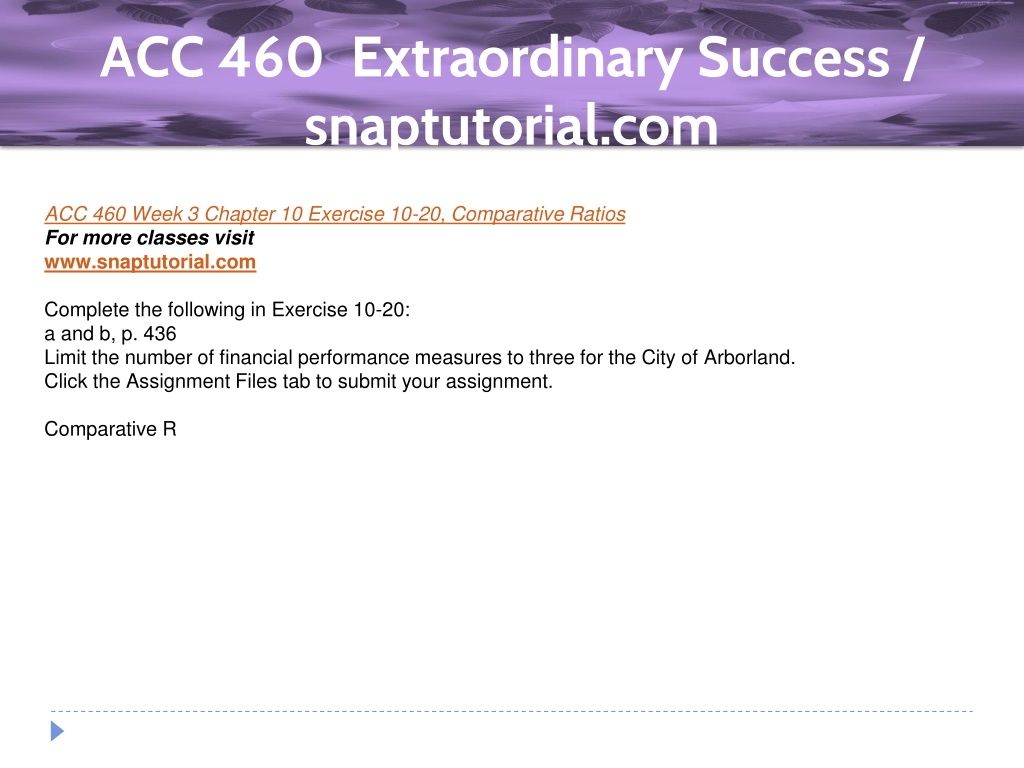 ACC 460 Extraordinary Success / snaptutorial.com

ACC 460 Week 3 Chapter 10 Exercise 10-20, Comparative Ratios
For more classes visit
www.snaptutorial.com

Complete the following in Exercise 10-20:
a and b, p. 436
Limit the number of financial performance measures to three for the City of Arborland.
Click the Assignment Files tab to submit your assignment.

Comparative R